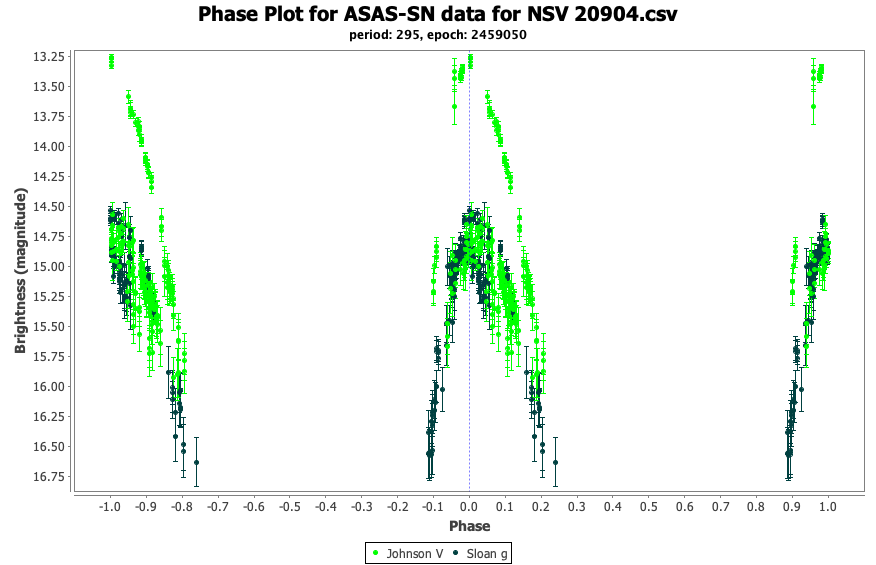 Phase Plot for ASAS-SN data for NSV 20904.csv
period: 295, epoch: 2459050

Brightness (magnitude)

13.25
13.50
13.75
14.00
14.25
14.50
14.75
15.00
15.25
15.50
15.75
16.00
16.25
16.50
16.75

-1.0 -0.9 -0.8 -0.7 -0.6 -0.5 -0.4 -0.3 -0.2 -0.1 0.0 0.1 0.2 0.3 0.4 0.5 0.6 0.7 0.8 0.9 1.0

Phase

Johnson V
Sloan g